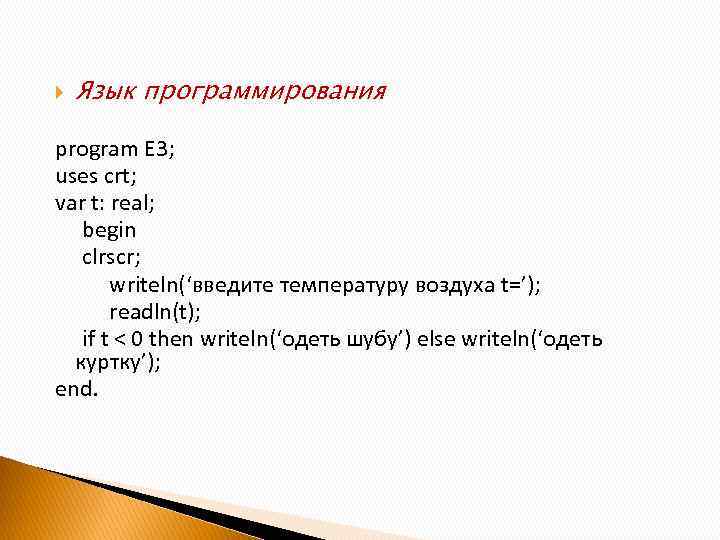 Язык программирования

program E3;
uses crt;
var t: real;
begin
clrscr;
writeln(‘введите температуру воздуха t=’);
readln(t);
if t < 0 then writeln(‘одеть шубу’) else writeln(‘одеть куртку’);
end.